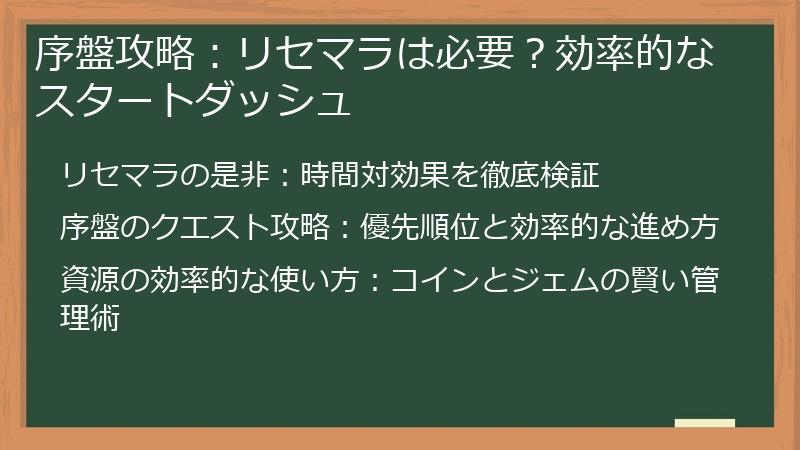 序盤攻略：リセマラは必要？効率的なスタートダッシュ

リセマラの是非：時間対効果を徹底検証

序盤のクエスト攻略：優先順位と効率的な進め方

資源の効率的な使い方：コインとジェムの賢い管理術